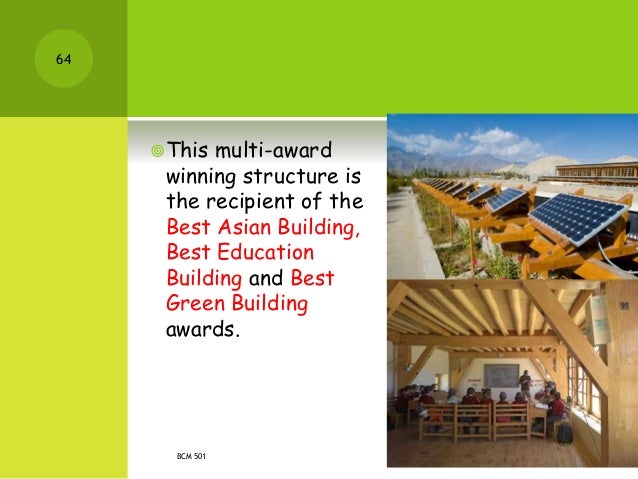 64

This multi-award winning structure is the recipient of the Best Asian Building, Best Education Building and Best Green Building awards.

BCM 501